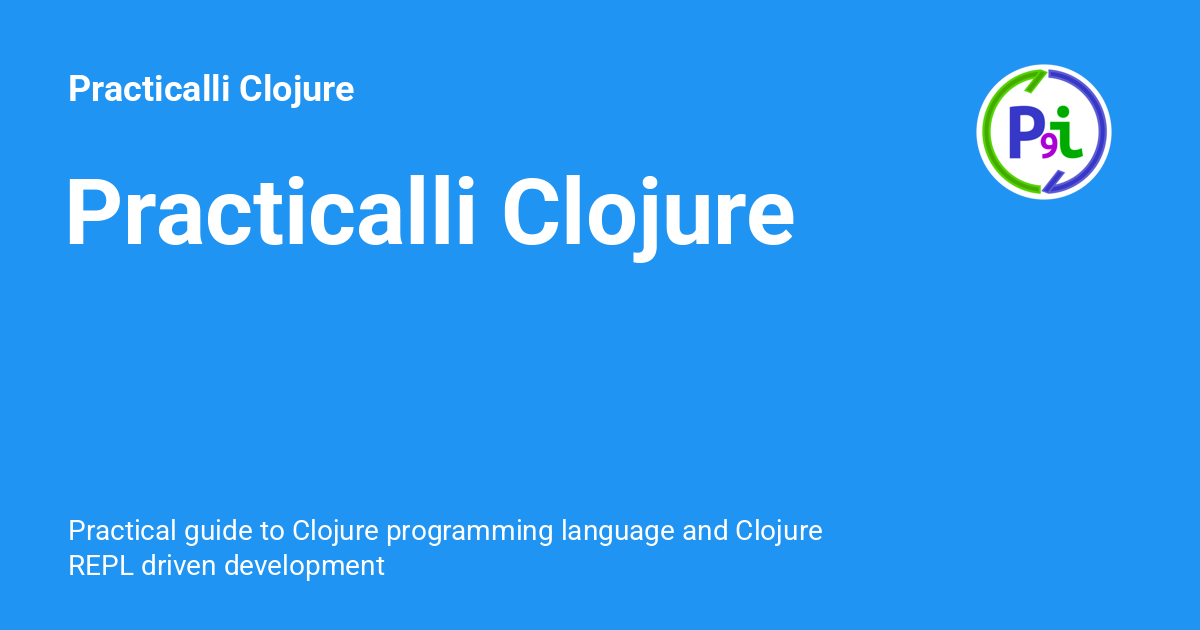 Practicalli Clojure

P9i

Practicalli Clojure

Practical guide to Clojure programming language and Clojure REPL driven development